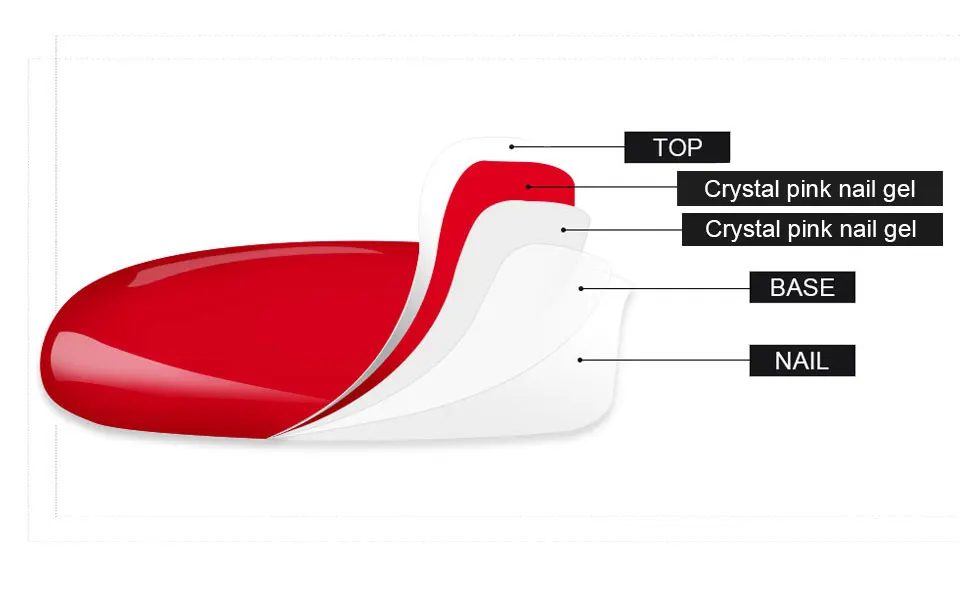 TOP
Crystal pink nail gel
Crystal pink nail gel
BASE
NAIL